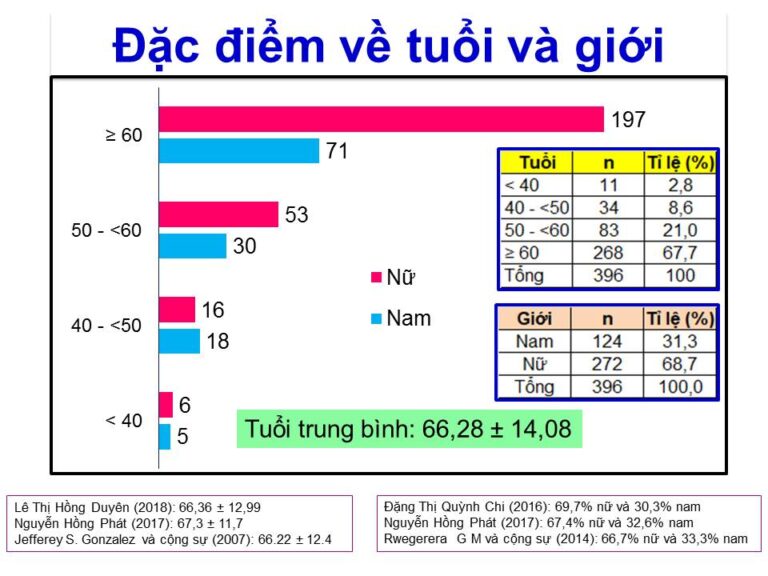 Đặc điểm về tuổi và giới

≥ 60
197
71

50 - <60
53
30

40 - <50
16
18

< 40
6
5

Nữ
Nam

| Tuổi | n | Tỉ lệ (%) |
|---|---|---|
| < 40 | 11 | 2,8 |
| 40 - <50 | 34 | 8,6 |
| 50 - <60 | 83 | 21,0 |
| ≥ 60 | 268 | 67,7 |
| Tổng | 396 | 100 |

| Giới | n | Tỉ lệ (%) |
|---|---|---|
| Nam | 124 | 31,3 |
| Nữ | 272 | 68,7 |
| Tổng | 396 | 100,0 |

Tuổi trung bình: 66,28 ± 14,08

Lê Thị Hồng Duyên (2018): 66,36 ± 12,99
Nguyễn Hồng Phát (2017): 67,3 ± 11,7
Jefferey S. Gonzalez và cộng sự (2007): 66.22 ± 12.4

Đặng Thị Quỳnh Chi (2016): 69,7% nữ và 30,3% nam
Nguyễn Hồng Phát (2017): 67,4% nữ và 32,6% nam
Rwegerera G M và cộng sự (2014): 66,7% nữ và 33,3% nam